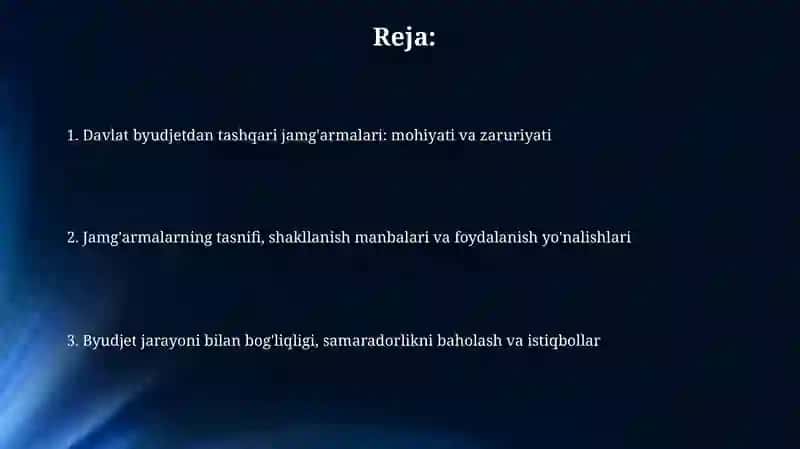 Reja:

1. Davlat byudjetdan tashqari jamg'armalari: mohiyati va zaruriyati

2. Jamg'armalarning tasnifi, shakllanish manbalari va foydalanish yo'nalishlari

3. Byudjet jarayoni bilan bog'liqligi, samaradorlikni baholash va istiqbollar